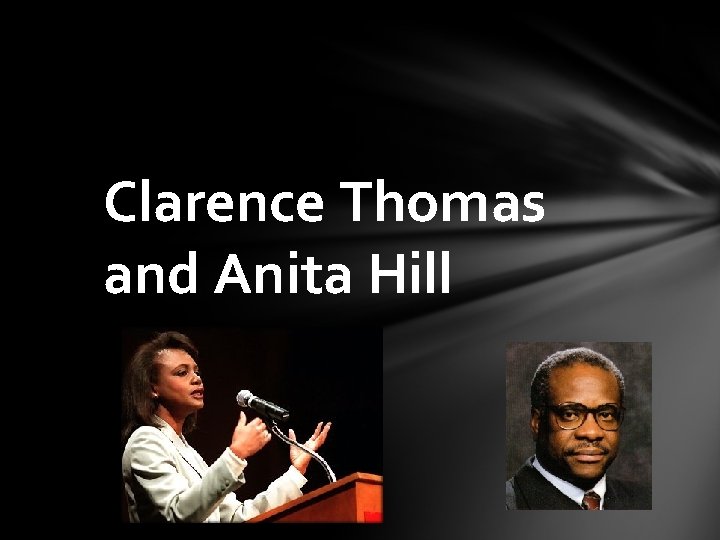 Clarence Thomas and Anita Hill